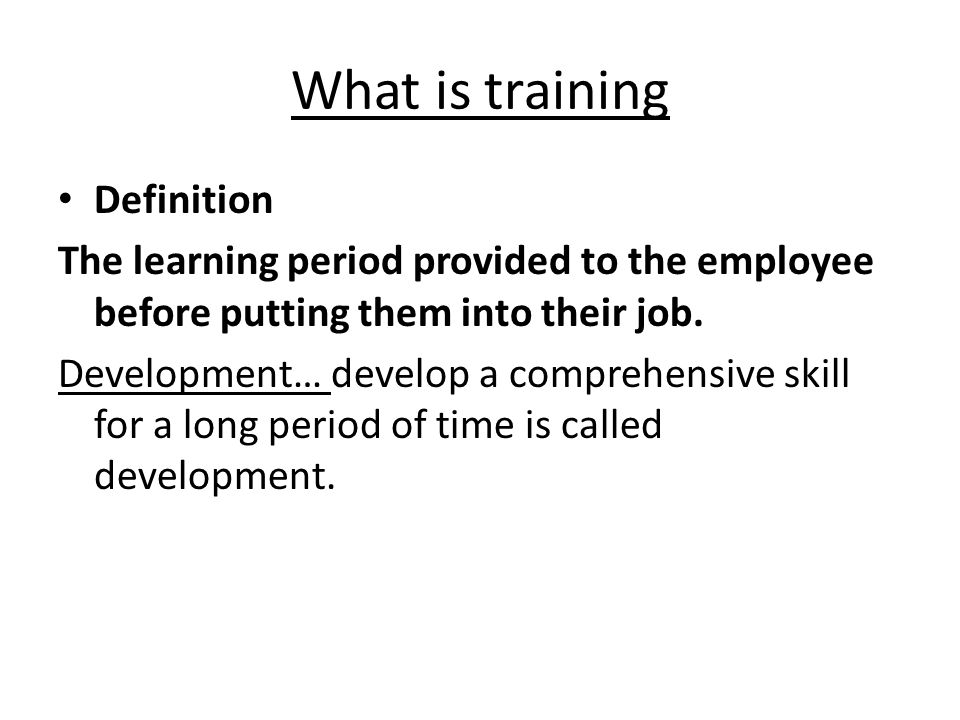 What is training

• Definition

The learning period provided to the employee before putting them into their job.

Development… develop a comprehensive skill for a long period of time is called development.